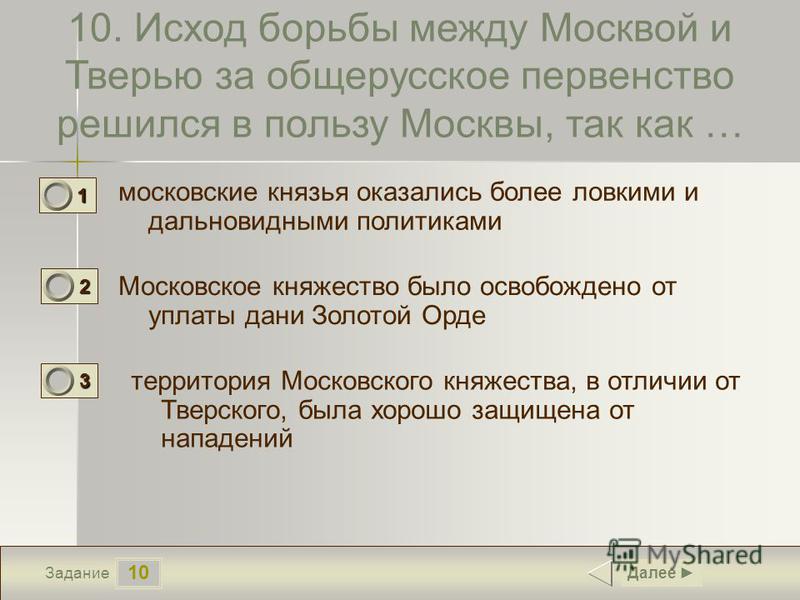 10. Исход борьбы между Москвой и Тверью за общерусское первенство решился в пользу Москвы, так как …

1 московские князья оказались более ловкими и дальновидными политиками

2 Московское княжество было освобождено от уплаты дани Золотой Орде

3 территория Московского княжества, в отличии от Тверского, была хорошо защищена от нападений

Задание 10

MyShared

Далее ►